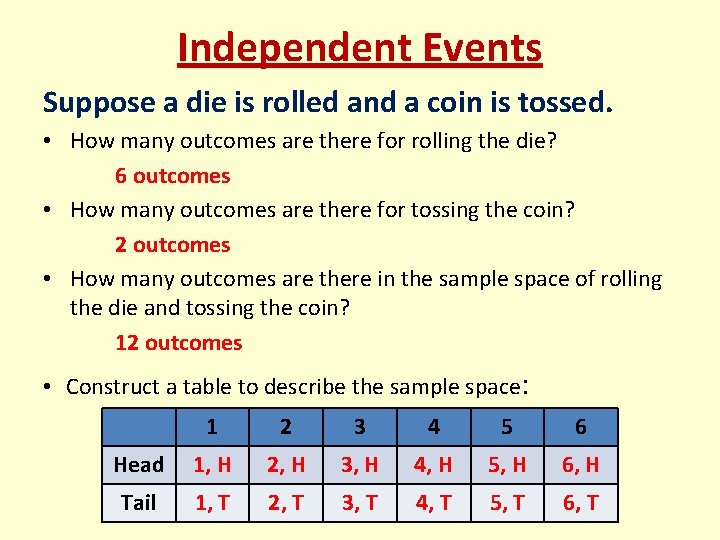 Independent Events

Suppose a die is rolled and a coin is tossed.

• How many outcomes are there for rolling the die?

6 outcomes

• How many outcomes are there for tossing the coin?

2 outcomes

• How many outcomes are there in the sample space of rolling the die and tossing the coin?

12 outcomes

• Construct a table to describe the sample space:

| | 1 | 2 | 3 | 4 | 5 | 6 |
|---|---|---|---|---|---|---|
| Head | 1, H | 2, H | 3, H | 4, H | 5, H | 6, H |
| Tail | 1, T | 2, T | 3, T | 4, T | 5, T | 6, T |